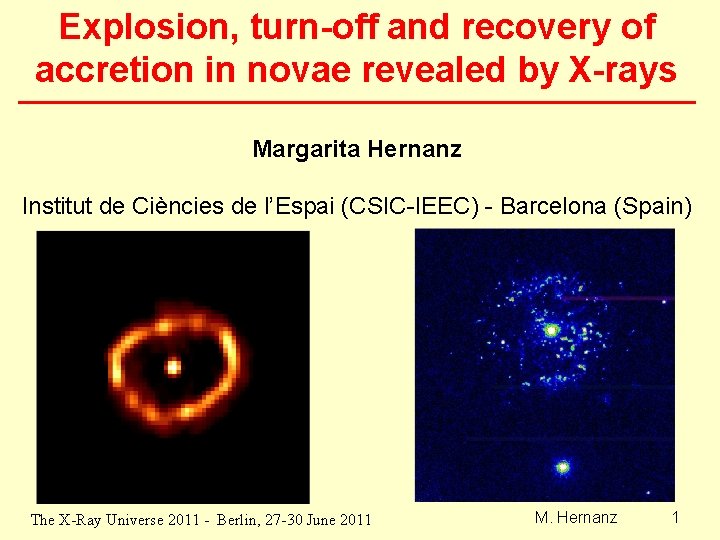 Explosion, turn-off and recovery of accretion in novae revealed by X-rays

Margarita Hernanz

Institut de Ciències de l'Espai (CSIC-IEEC) - Barcelona (Spain)

The X-Ray Universe 2011 - Berlin, 27-30 June 2011

M. Hernanz

1